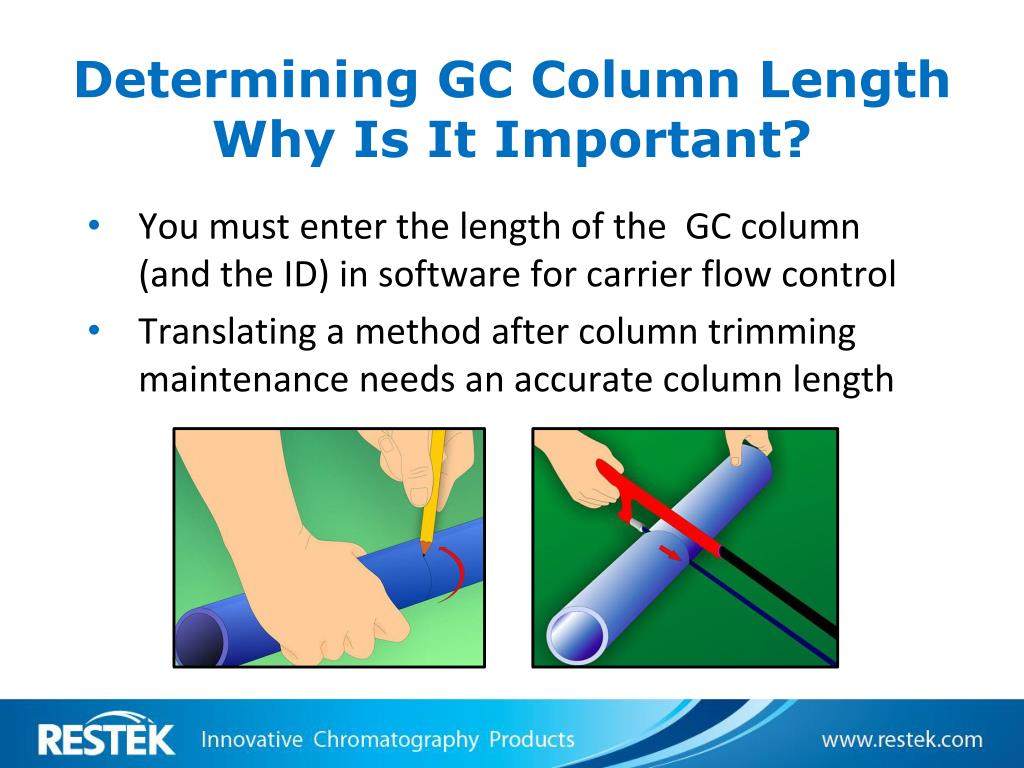 Determining GC Column Length
Why Is It Important?

• You must enter the length of the GC column (and the ID) in software for carrier flow control
• Translating a method after column trimming maintenance needs an accurate column length

RESTEK Innovative Chromatography Products www.restek.com